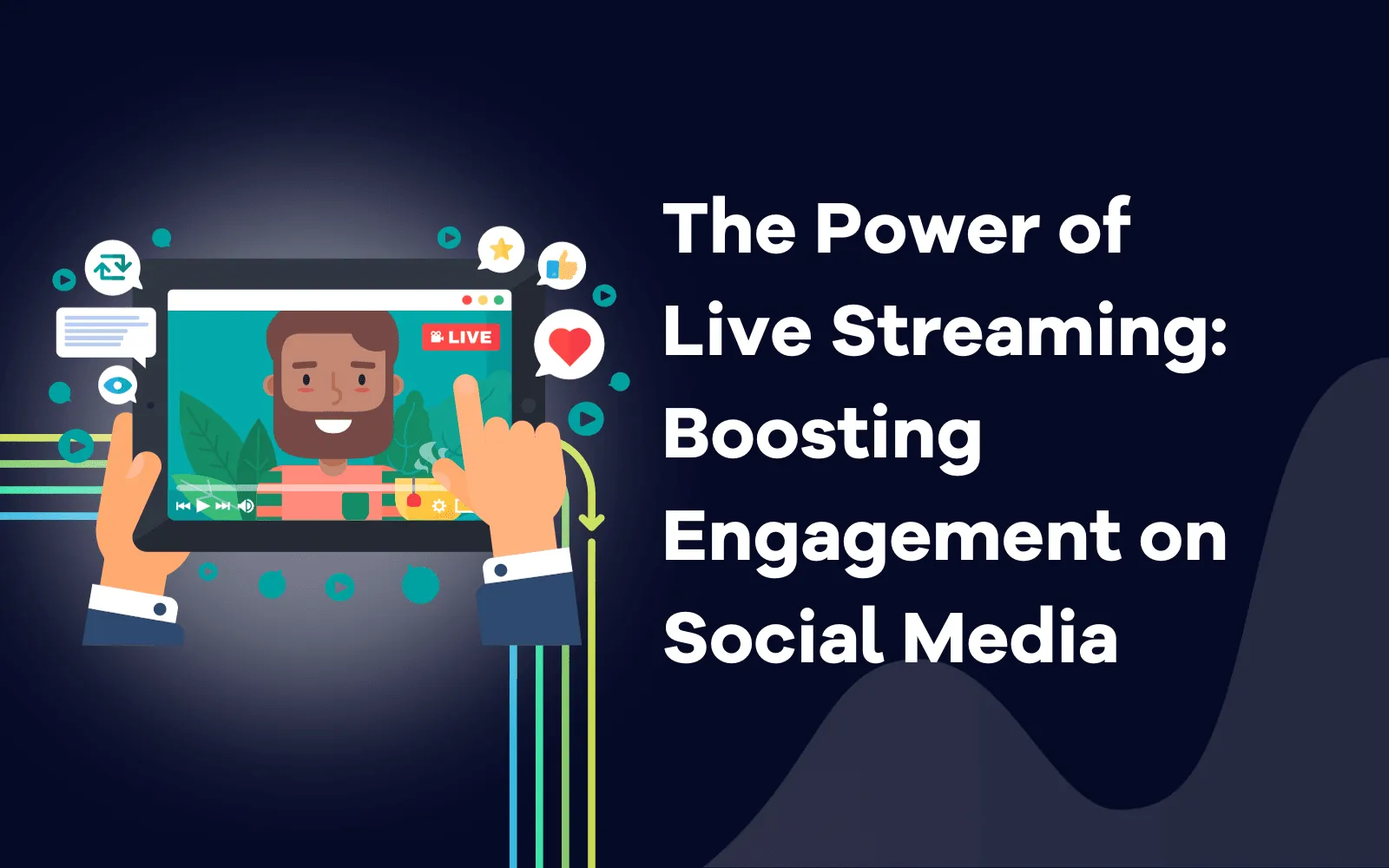 LIVE

The Power of Live Streaming: Boosting Engagement on Social Media